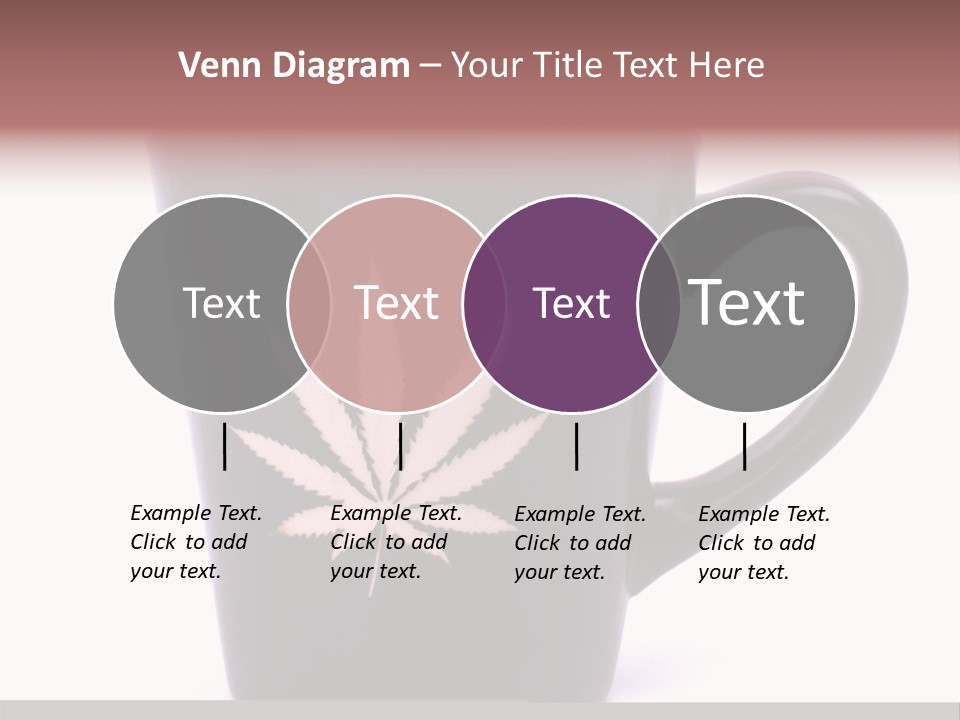 Venn Diagram – Your Title Text Here

Text

Text

Text

Text

Example Text. Click to add your text.

Example Text. Click to add your text.

Example Text. Click to add your text.

Example Text. Click to add your text.